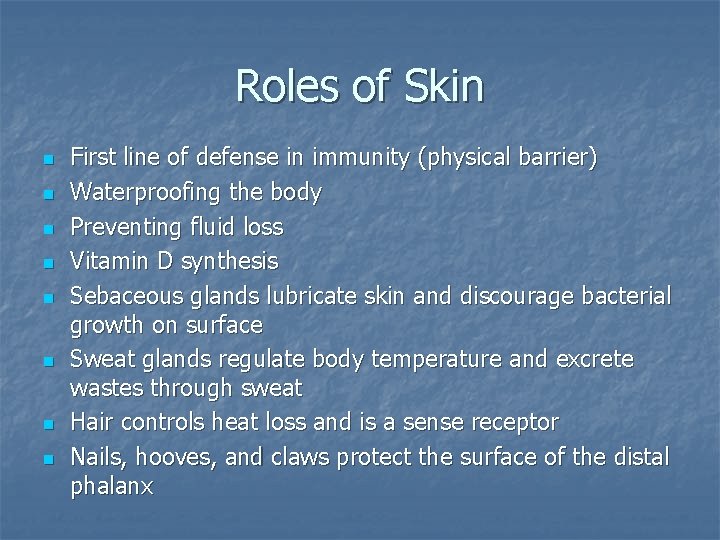 Roles of Skin

- First line of defense in immunity (physical barrier)
- Waterproofing the body
- Preventing fluid loss
- Vitamin D synthesis
- Sebaceous glands lubricate skin and discourage bacterial growth on surface
- Sweat glands regulate body temperature and excrete wastes through sweat
- Hair controls heat loss and is a sense receptor
- Nails, hooves, and claws protect the surface of the distal phalanx